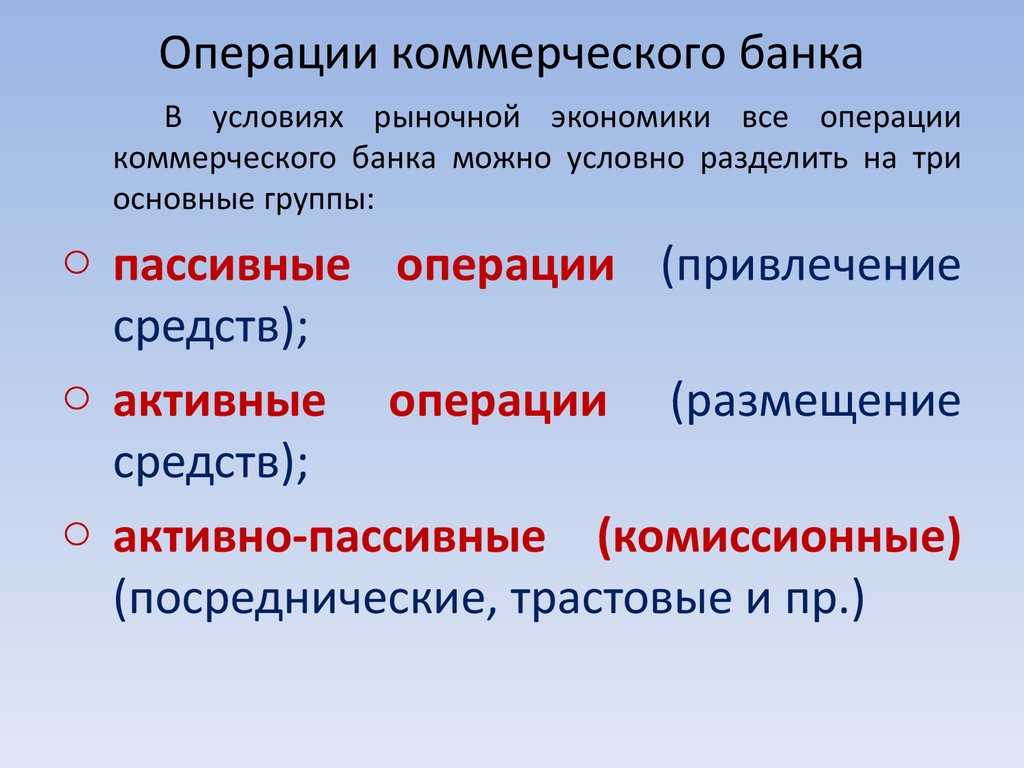 Операции коммерческого банка

В условиях рыночной экономики все операции коммерческого банка можно условно разделить на три основные группы:

○ пассивные операции (привлечение средств);

○ активные операции (размещение средств);

○ активно-пассивные (комиссионные) (посреднические, трастовые и пр.)